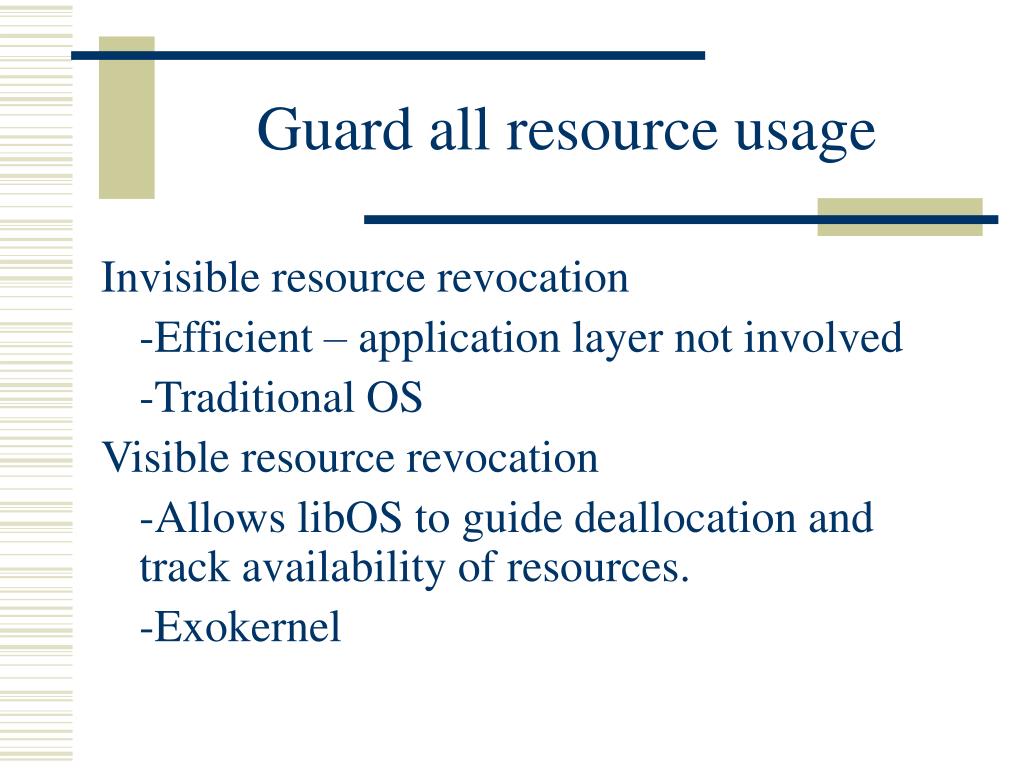 Guard all resource usage

Invisible resource revocation

-Efficient – application layer not involved

-Traditional OS

Visible resource revocation

-Allows libOS to guide deallocation and track availability of resources.

-Exokernel